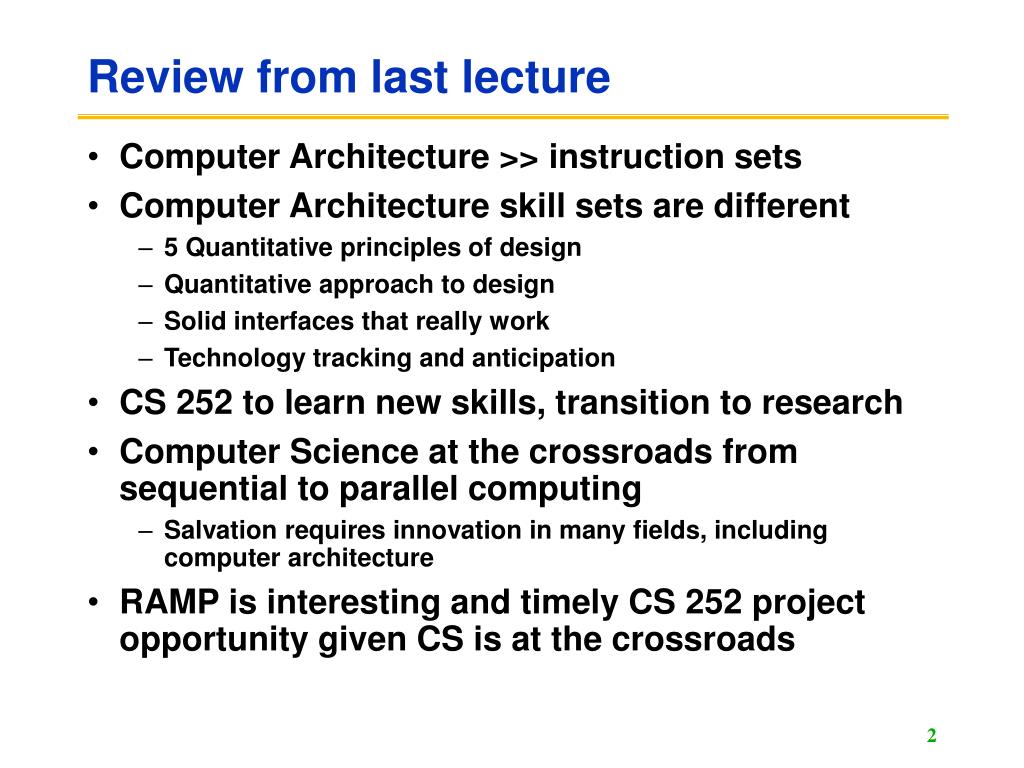 Review from last lecture

• Computer Architecture >> instruction sets
• Computer Architecture skill sets are different
– 5 Quantitative principles of design
– Quantitative approach to design
– Solid interfaces that really work
– Technology tracking and anticipation
• CS 252 to learn new skills, transition to research
• Computer Science at the crossroads from sequential to parallel computing
– Salvation requires innovation in many fields, including computer architecture
• RAMP is interesting and timely CS 252 project opportunity given CS is at the crossroads

2